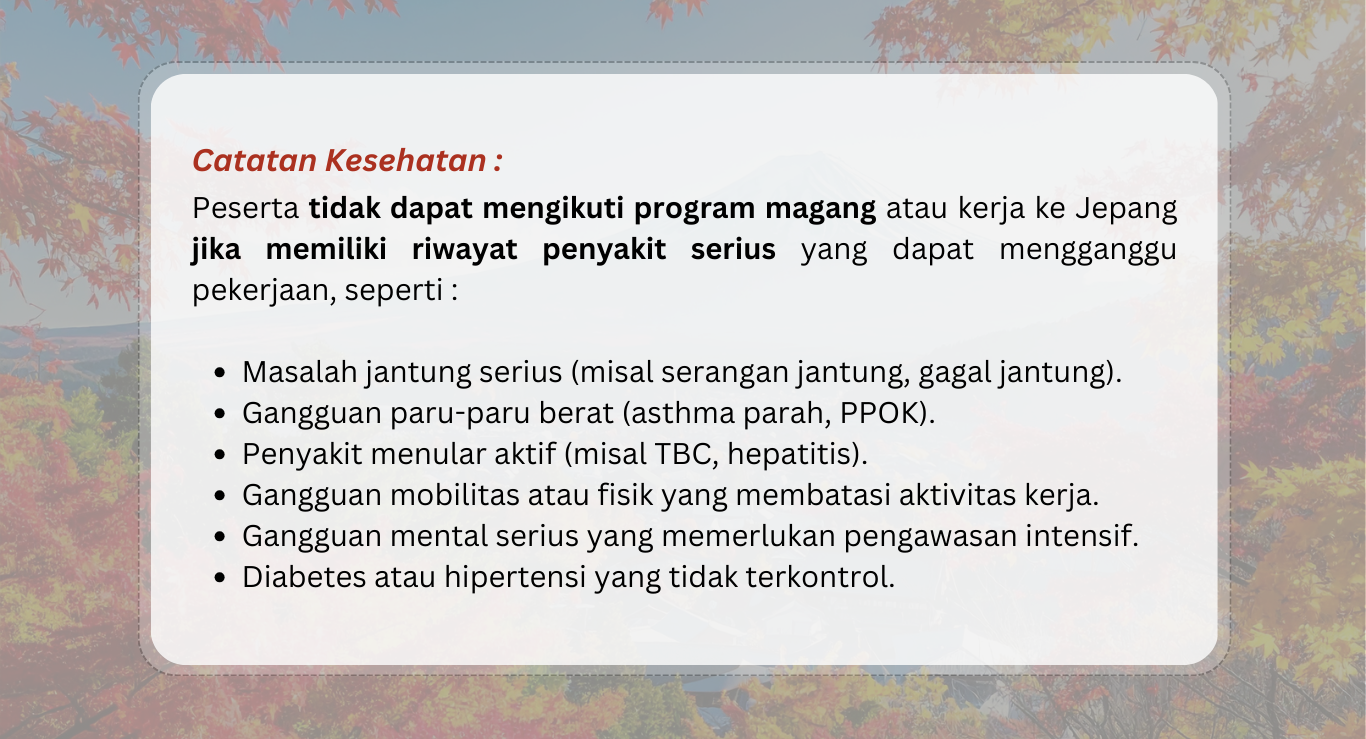 Catatan Kesehatan :

Peserta tidak dapat mengikuti program magang atau kerja ke Jepang jika memiliki riwayat penyakit serius yang dapat mengganggu pekerjaan, seperti :

- Masalah jantung serius (misal serangan jantung, gagal jantung).
- Gangguan paru-paru berat (asthma parah, PPOK).
- Penyakit menular aktif (misal TBC, hepatitis).
- Gangguan mobilitas atau fisik yang membatasi aktivitas kerja.
- Gangguan mental serius yang memerlukan pengawasan intensif.
- Diabetes atau hipertensi yang tidak terkontrol.